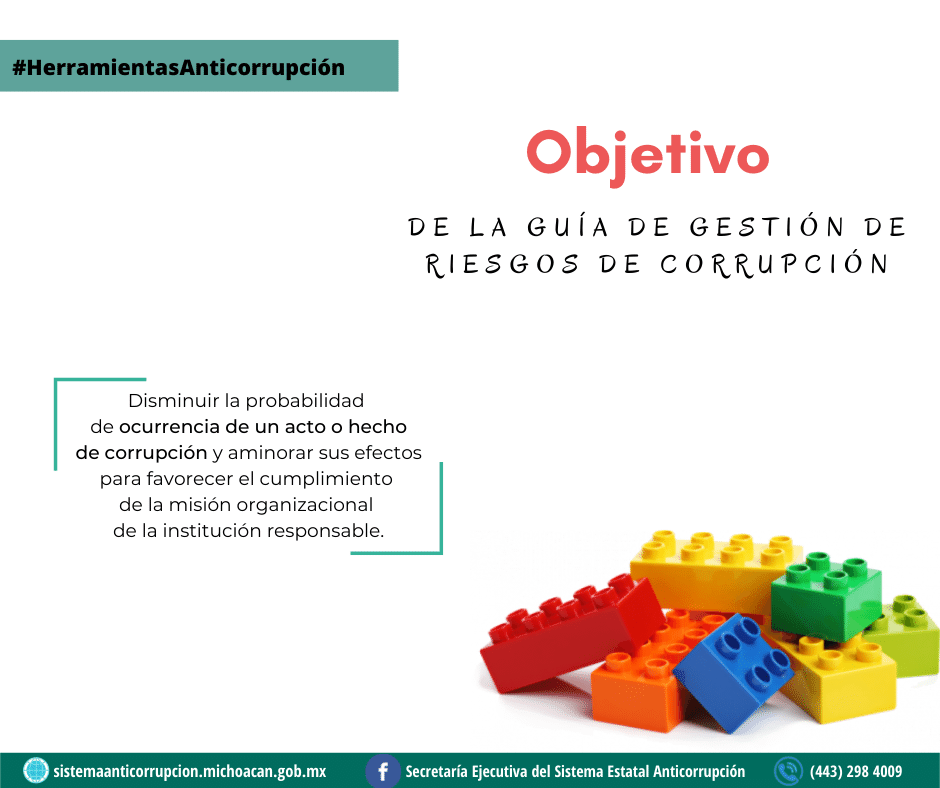 #HerramientasAnticorrupción

Objetivo

DE LA GUÍA DE GESTIÓN DE RIESGOS DE CORRUPCIÓN

Disminuir la probabilidad de ocurrencia de un acto o hecho de corrupción y aminorar sus efectos para favorecer el cumplimiento de la misión organizacional de la institución responsable.

sistemaanticorrupcion.michoacan.gob.mx Secretaría Ejecutiva del Sistema Estatal Anticorrupción (443) 298 4009